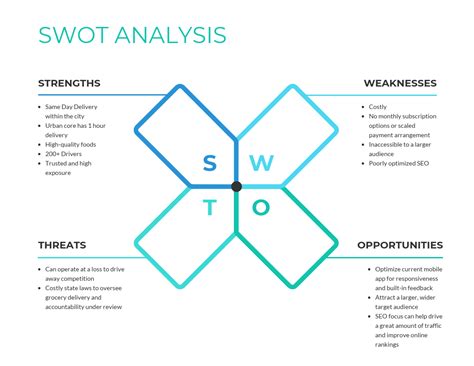 SWOT ANALYSIS

STRENGTHS

- Same Day Delivery within the city
- Urban core has 1 hour delivery
- High-quality foods
- 200+ Drivers
- Trusted and high exposure

WEAKNESSES

- Costly
- No monthly subscription options or scaled payment arrangement
- Inaccessible to a larger audience
- Poorly optimized SEO

S W
T O

THREATS

- Can operate at a loss to drive away competition
- Costly state laws to oversee grocery delivery and accountability under review

OPPORTUNITIES

- Optimize current mobile app for responsiveness and built-in feedback
- Attract a larger, wider target audience
- SEO focus can help drive a great amount of traffic and improve online rankings